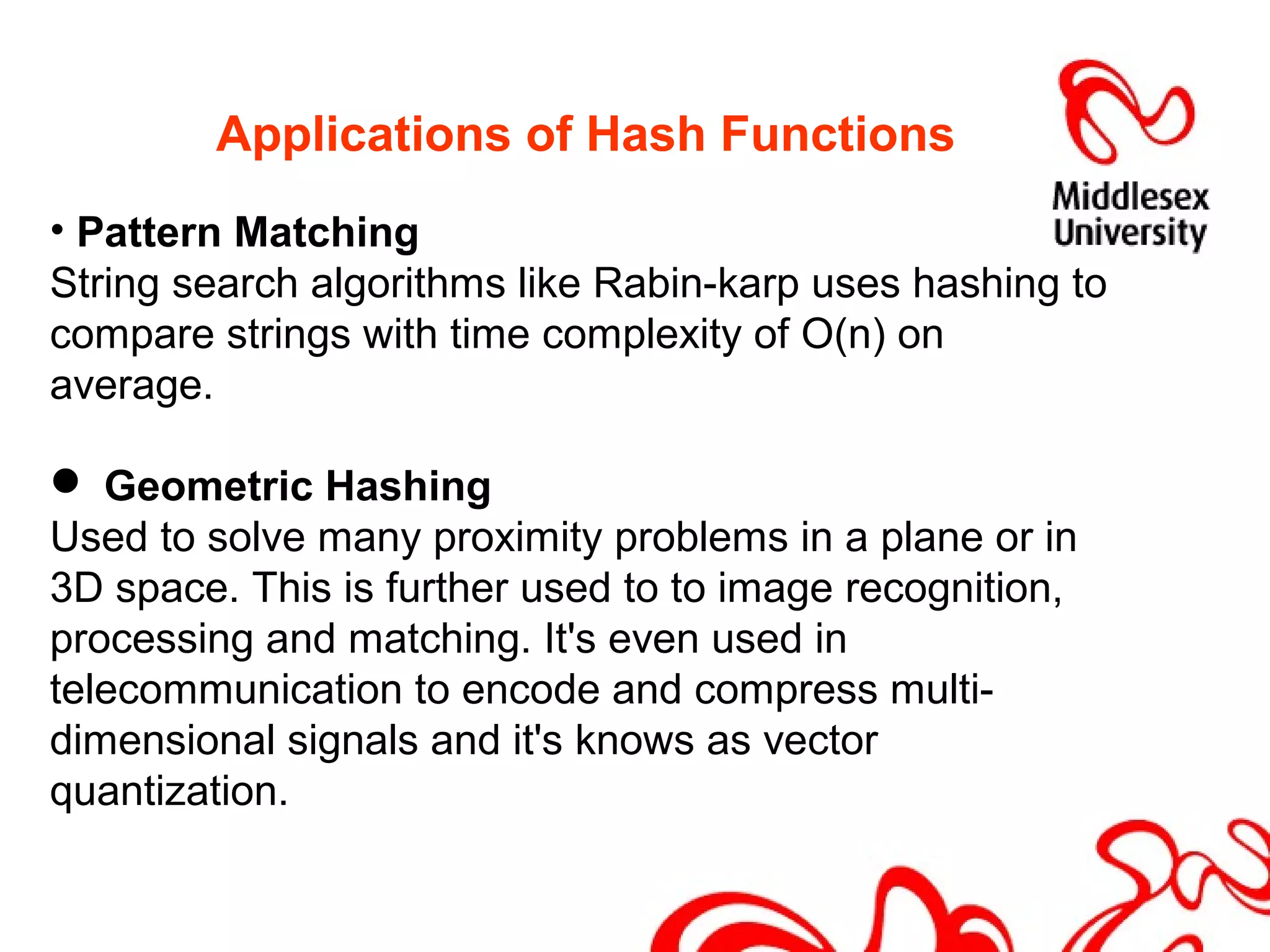 Applications of Hash Functions

Middlesex University

• Pattern Matching
String search algorithms like Rabin-karp uses hashing to compare strings with time complexity of O(n) on average.

● Geometric Hashing
Used to solve many proximity problems in a plane or in 3D space. This is further used to to image recognition, processing and matching. It's even used in telecommunication to encode and compress multi-dimensional signals and it's knows as vector quantization.